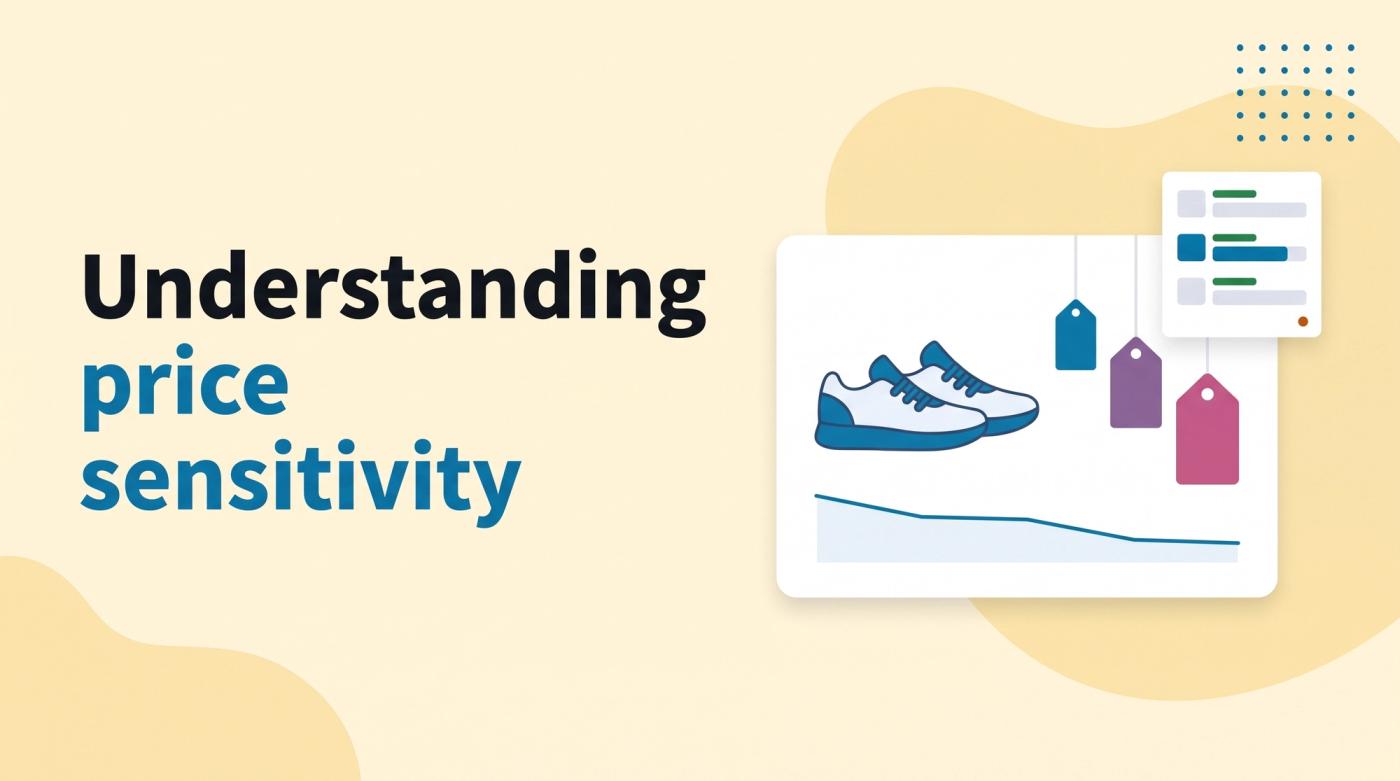 Understanding
price
sensitivity